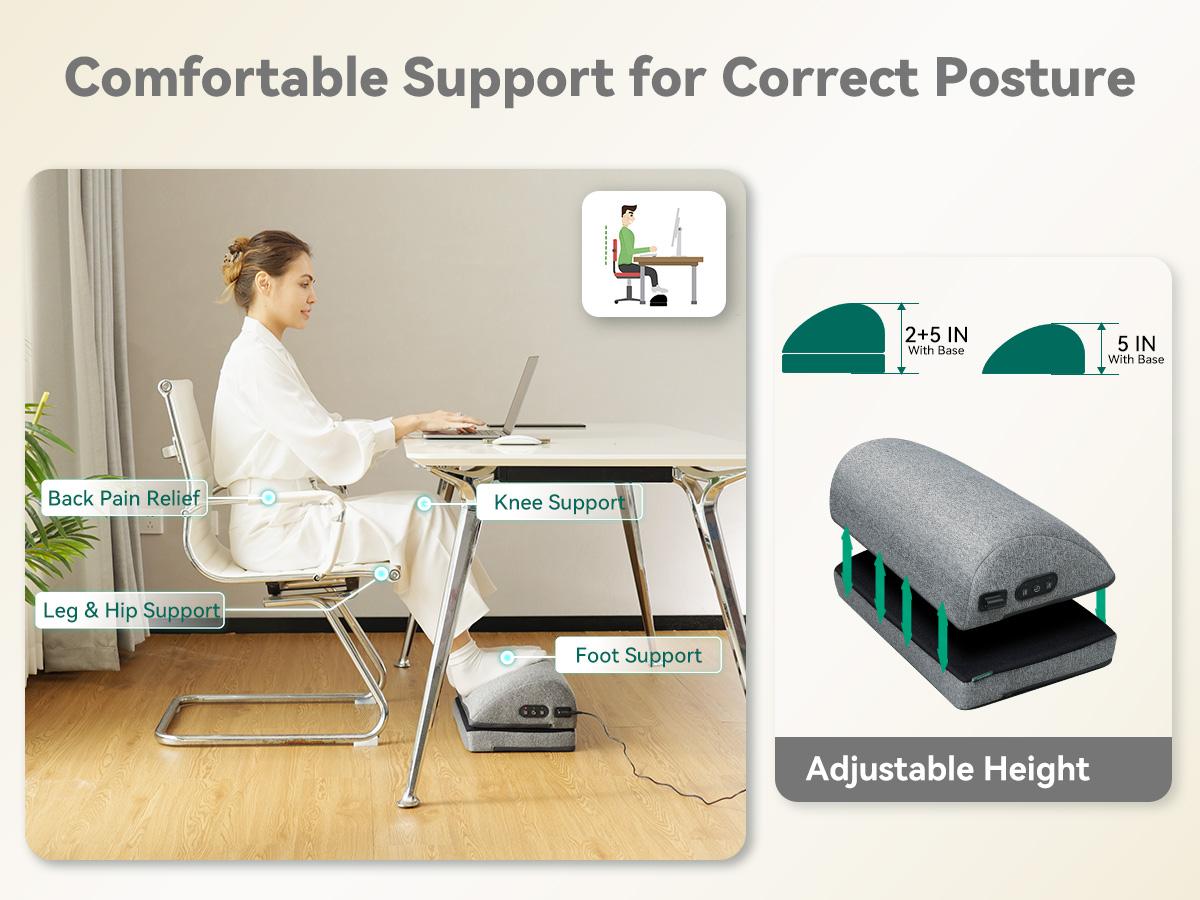 Comfortable Support for Correct Posture

Back Pain Relief

Knee Support

Leg & Hip Support

Foot Support

2+5 IN
With Base

5 IN
With Base

Adjustable Height